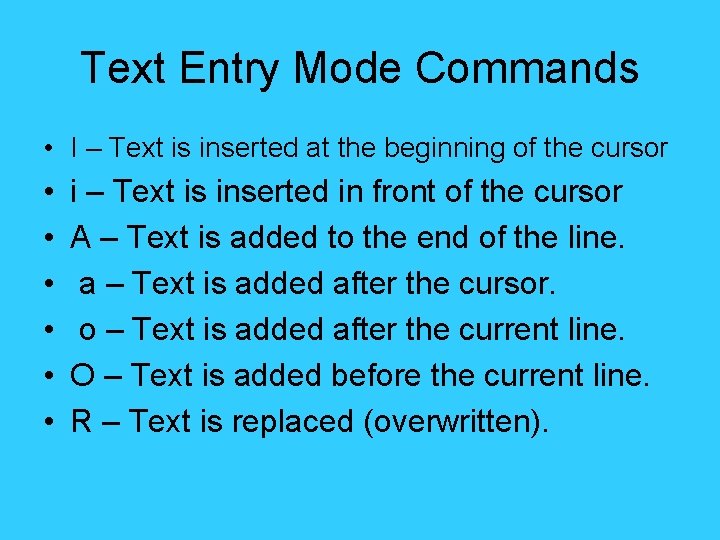 Text Entry Mode Commands

• I – Text is inserted at the beginning of the cursor
• i – Text is inserted in front of the cursor
• A – Text is added to the end of the line.
• a – Text is added after the cursor.
• o – Text is added after the current line.
• O – Text is added before the current line.
• R – Text is replaced (overwritten).